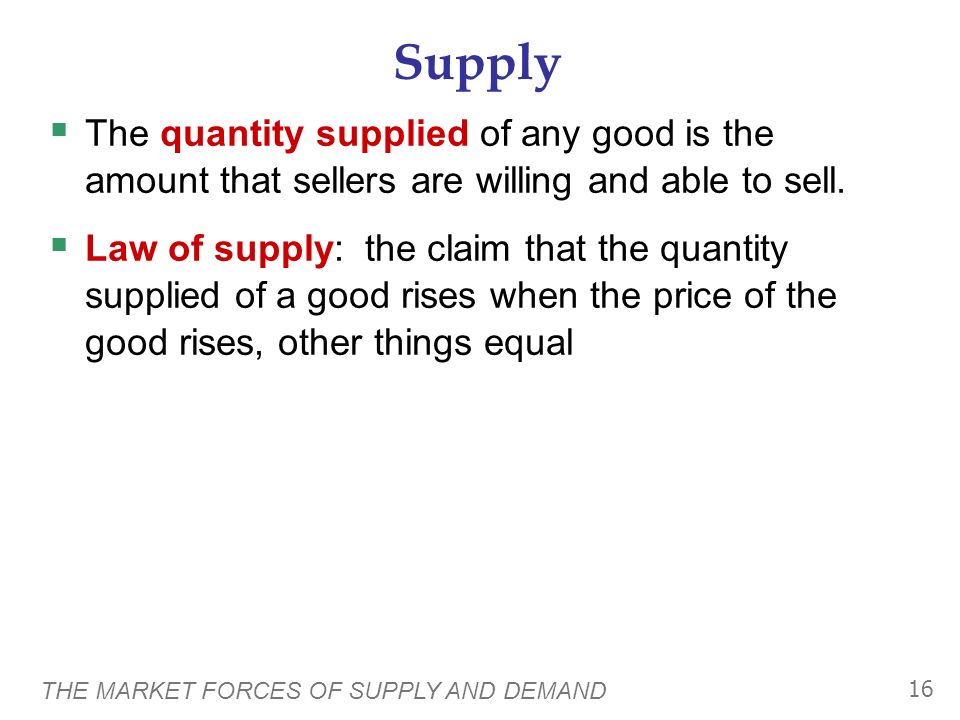 Supply

▪ The quantity supplied of any good is the amount that sellers are willing and able to sell.

▪ Law of supply: the claim that the quantity supplied of a good rises when the price of the good rises, other things equal

THE MARKET FORCES OF SUPPLY AND DEMAND

16